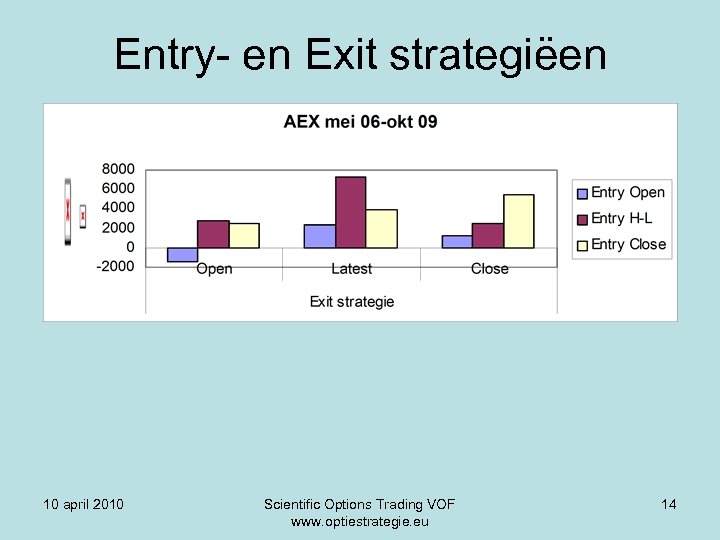 Entry- en Exit strategiëen

AEX mei 06-okt 09

8000
6000
4000
2000
0
-2000

Open
Latest
Close

Exit strategie

Entry Open
Entry H-L
Entry Close

10 april 2010

Scientific Options Trading VOF
www.optiestrategie.eu

14